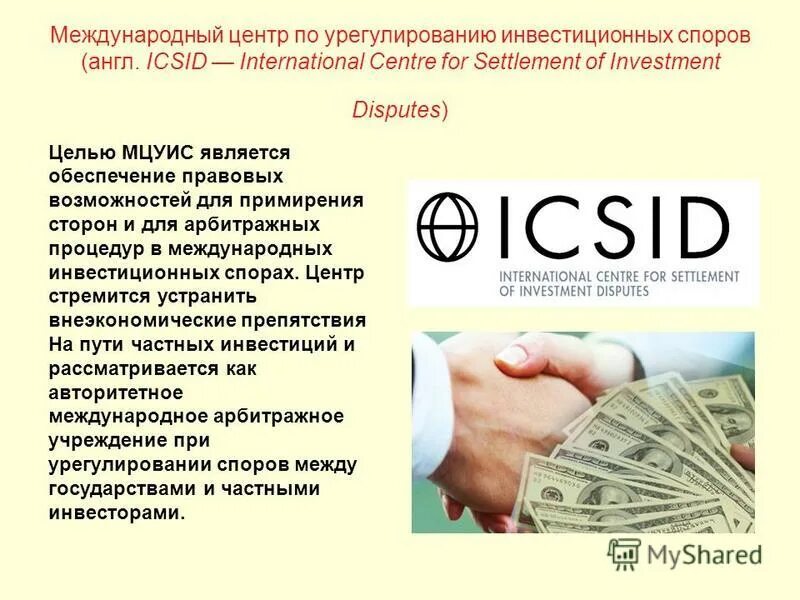 Международный центр по урегулированию инвестиционных споров (англ. ICSID — International Centre for Settlement of Investment Disputes)

Целью МЦУИС является обеспечение правовых возможностей для примирения сторон и для арбитражных процедур в международных инвестиционных спорах. Центр стремится устранить внеэкономические препятствия На пути частных инвестиций и рассматривается как авторитетное международное арбитражное учреждение при урегулировании споров между государствами и частными инвесторами.

ICSID
INTERNATIONAL CENTRE FOR SETTLEMENT OF INVESTMENT DISPUTES

MyShared